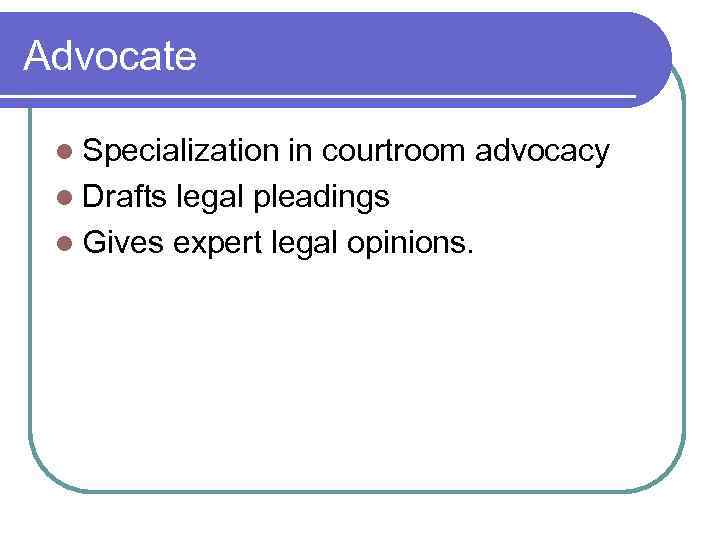 Advocate

- Specialization in courtroom advocacy
- Drafts legal pleadings
- Gives expert legal opinions.